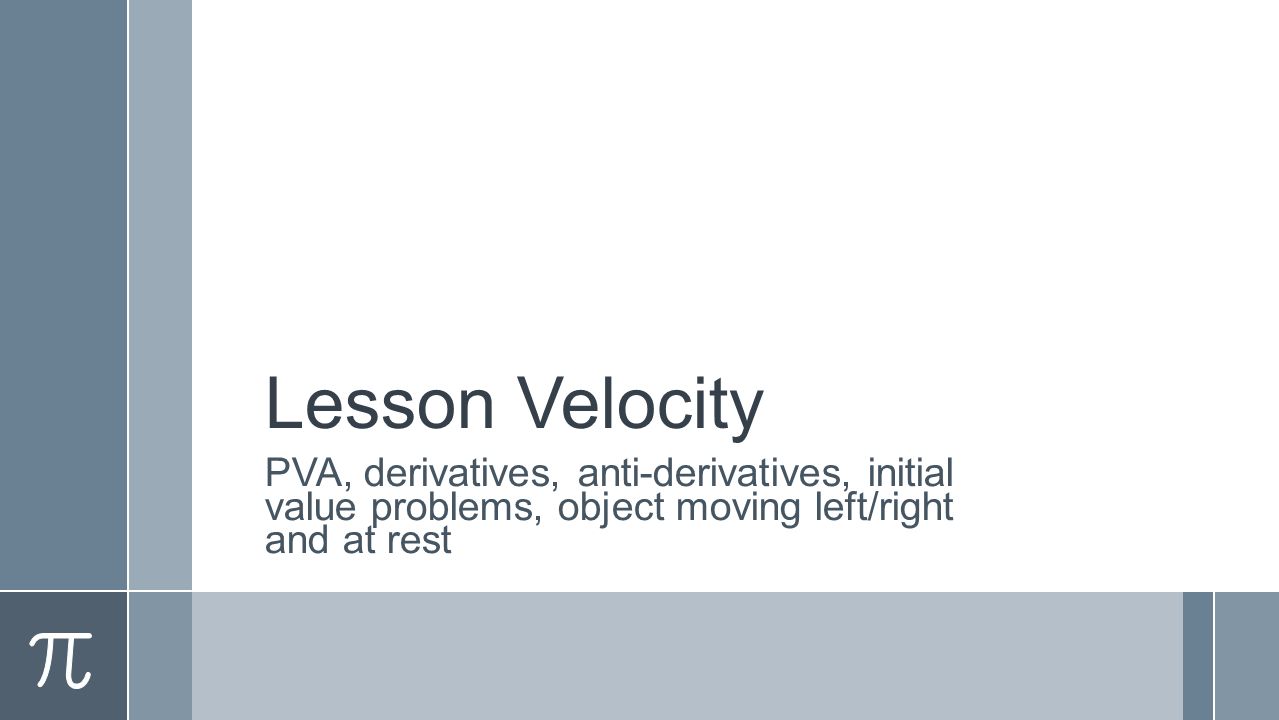 Lesson Velocity

PVA, derivatives, anti-derivatives, initial value problems, object moving left/right and at rest

$\pi$